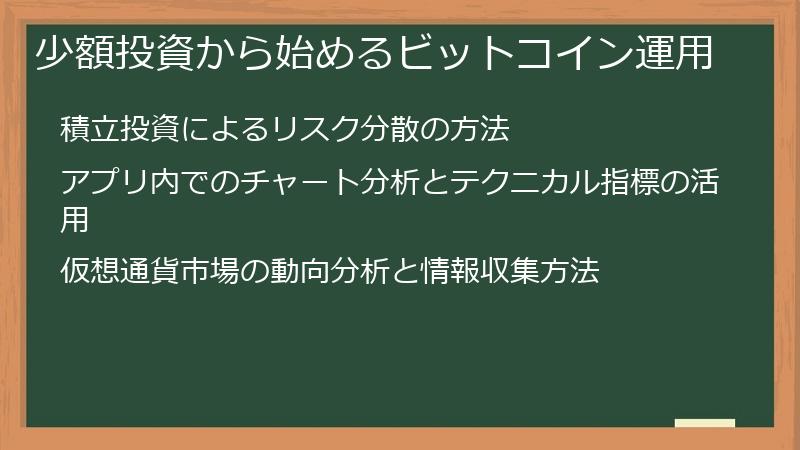 少額投資から始めるビットコイン運用

積立投資によるリスク分散の方法

アプリ内でのチャート分析とテクニカル指標の活用

仮想通貨市場の動向分析と情報収集方法